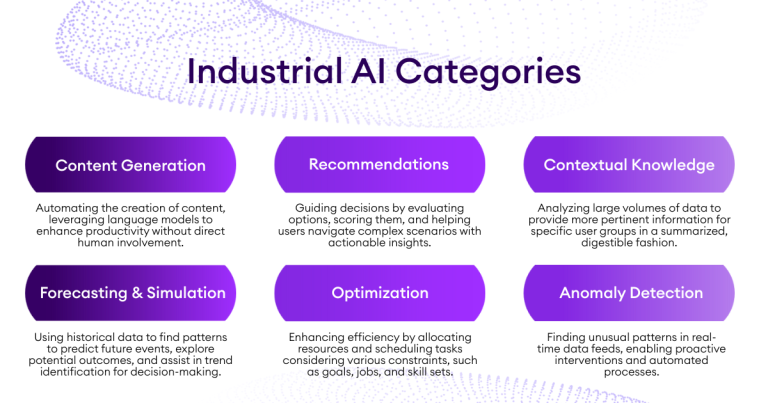 Industrial AI Categories

Content Generation

Automating the creation of content, leveraging language models to enhance productivity without direct human involvement.

Recommendations

Guiding decisions by evaluating options, scoring them, and helping users navigate complex scenarios with actionable insights.

Contextual Knowledge

Analyzing large volumes of data to provide more pertinent information for specific user groups in a summarized, digestible fashion.

Forecasting & Simulation

Using historical data to find patterns to predict future events, explore potential outcomes, and assist in trend identification for decision-making.

Optimization

Enhancing efficiency by allocating resources and scheduling tasks considering various constraints, such as goals, jobs, and skill sets.

Anomaly Detection

Finding unusual patterns in real-time data feeds, enabling proactive interventions and automated processes.